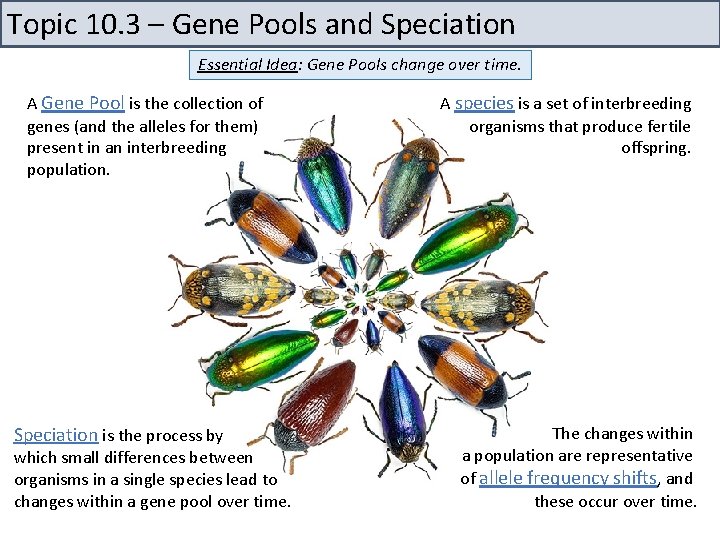 Topic 10.3 – Gene Pools and Speciation

Essential Idea: Gene Pools change over time.

A Gene Pool is the collection of genes (and the alleles for them) present in an interbreeding population.

A species is a set of interbreeding organisms that produce fertile offspring.

Speciation is the process by which small differences between organisms in a single species lead to changes within a gene pool over time.

The changes within a population are representative of allele frequency shifts, and these occur over time.